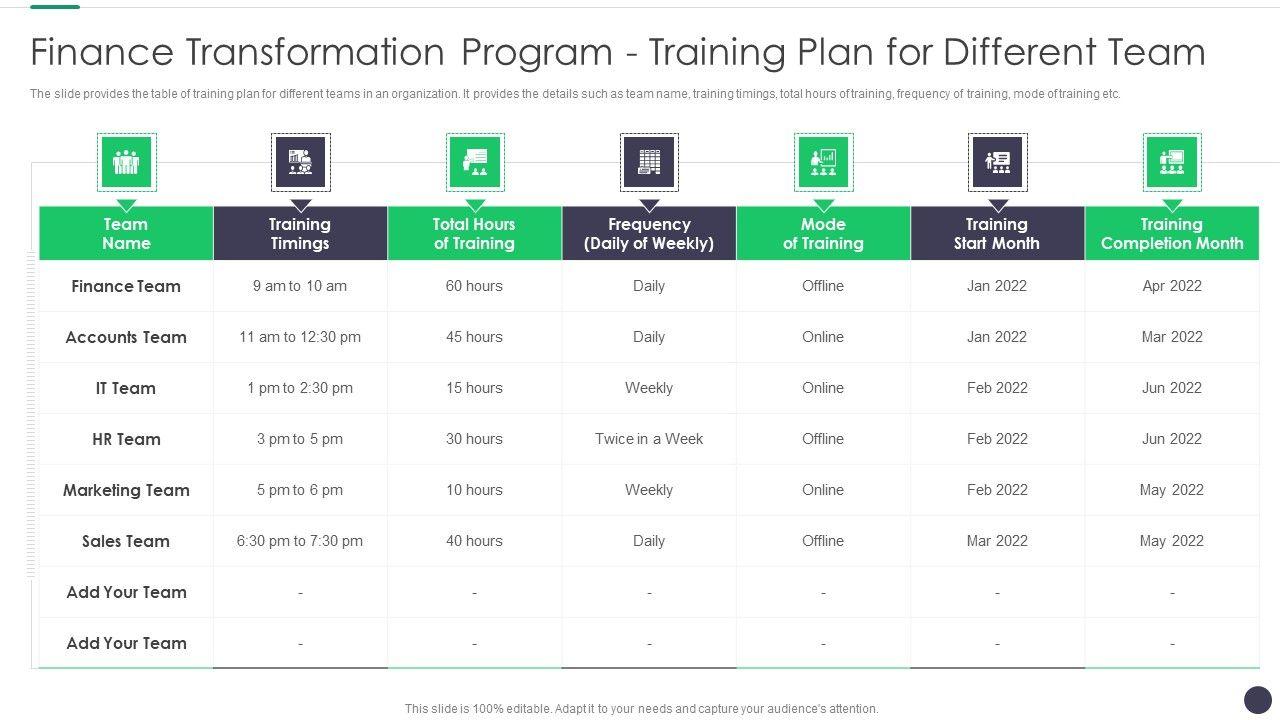 Finance Transformation Program - Training Plan for Different Team

The slide provides the table of training plan for different teams in an organization. It provides the details such as team name, training timings, total hours of training, frequency of training, mode of training etc.

| Team Name | Training Timings | Total Hours of Training | Frequency (Daily of Weekly) | Mode of Training | Training Start Month | Training Completion Month |
|---|---|---|---|---|---|---|
| Finance Team | 9 am to 10 am | 60 hours | Daily | Offline | Jan 2022 | Apr 2022 |
| Accounts Team | 11 am to 12:30 pm | 45 hours | Daily | Online | Jan 2022 | Mar 2022 |
| IT Team | 1 pm to 2:30 pm | 15 hours | Weekly | Online | Feb 2022 | Jun 2022 |
| HR Team | 3 pm to 5 pm | 30 hours | Twice in a Week | Offline | Feb 2022 | Jun 2022 |
| Marketing Team | 5 pm to 6 pm | 10 hours | Weekly | Online | Feb 2022 | May 2022 |
| Sales Team | 6:30 pm to 7:30 pm | 40 hours | Daily | Offline | Mar 2022 | May 2022 |
| Add Your Team | - | - | - | - | - | - |
| Add Your Team | - | - | - | - | - | - |

This slide is 100% editable. Adapt it to your needs and capture your audience's attention.